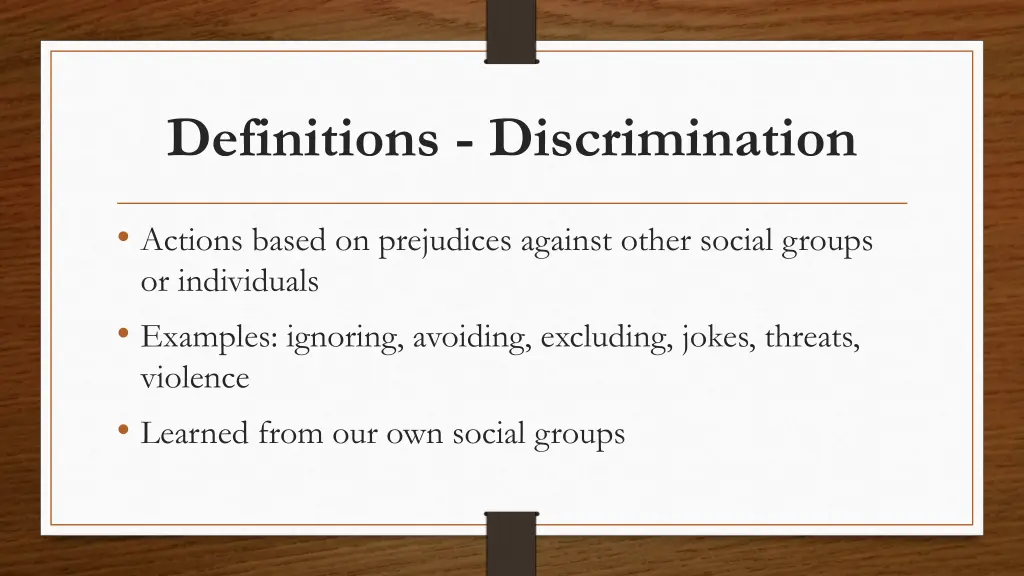 Definitions - Discrimination

• Actions based on prejudices against other social groups or individuals

• Examples: ignoring, avoiding, excluding, jokes, threats, violence

• Learned from our own social groups